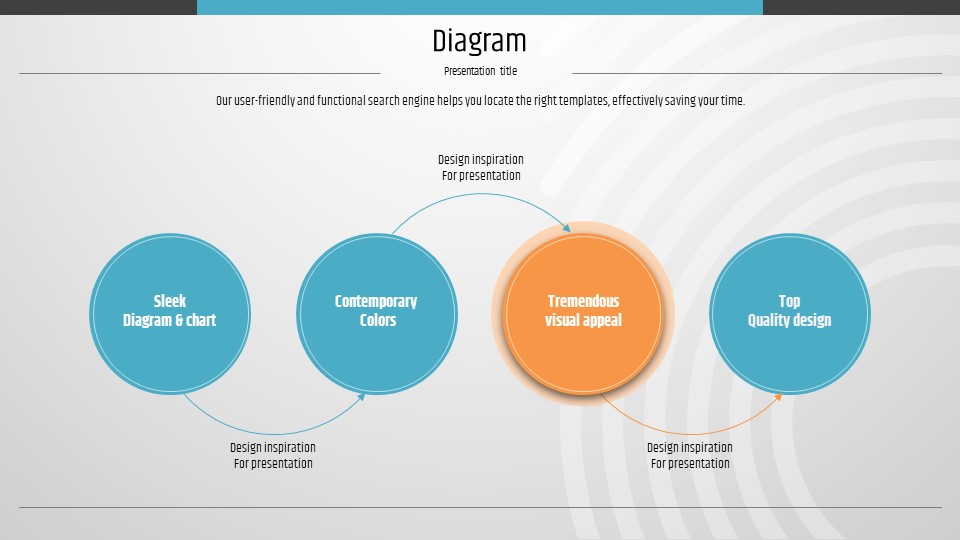 Diagram

Presentation title

Our user-friendly and functional search engine helps you locate the right templates, effectively saving your time.

Design inspiration
For presentation

Sleek
Diagram & chart

Contemporary
Colors

Tremendous
visual appeal

Top
Quality design

Design inspiration
For presentation

Design inspiration
For presentation